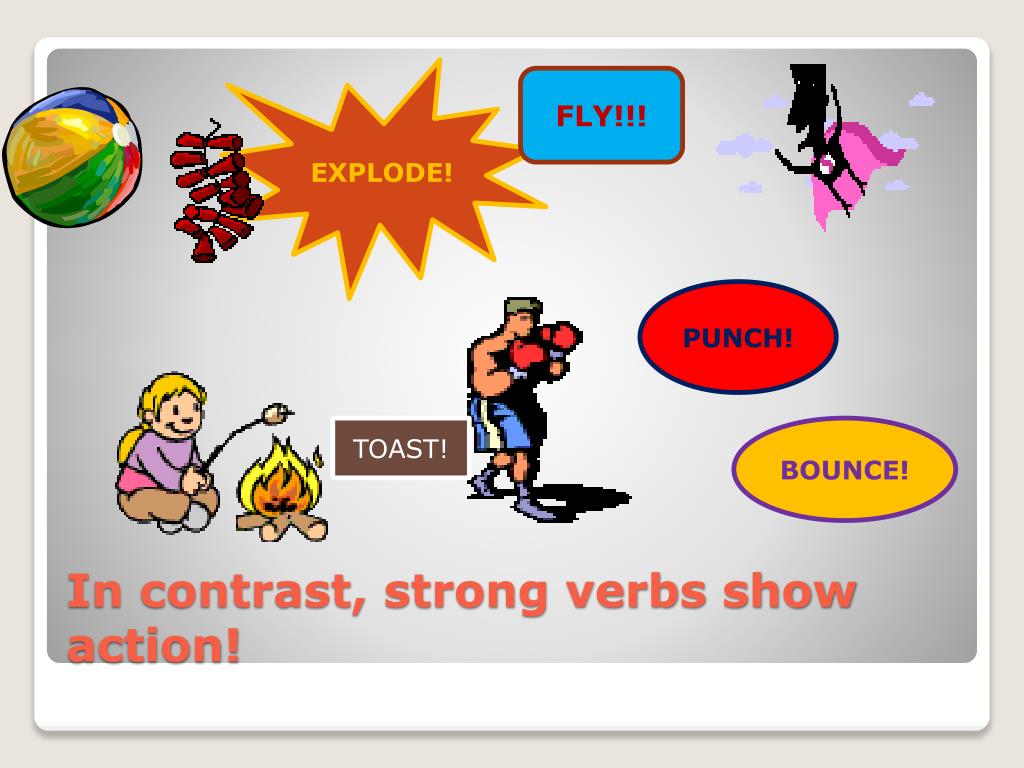 EXPLODE!

FLY!!!

PUNCH!

TOAST!

BOUNCE!

In contrast, strong verbs show action!